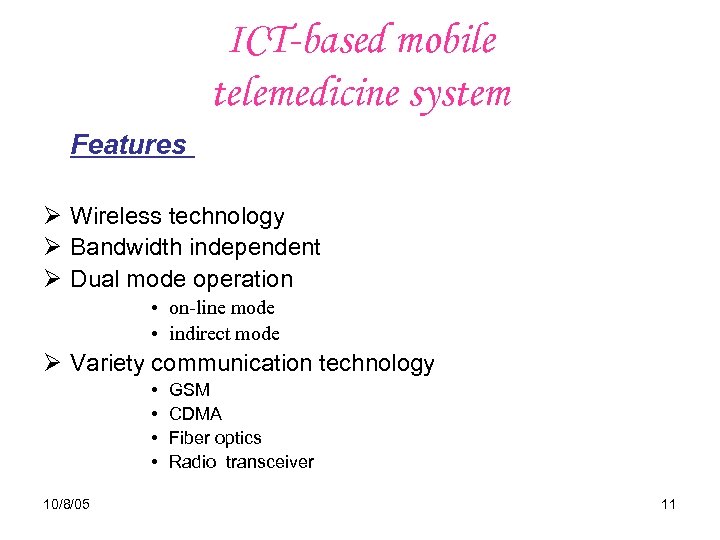 ICT-based mobile telemedicine system

Features

➢ Wireless technology
➢ Bandwidth independent
➢ Dual mode operation
• on-line mode
• indirect mode
➢ Variety communication technology
• GSM
• CDMA
• Fiber optics
• Radio transceiver

10/8/05

11